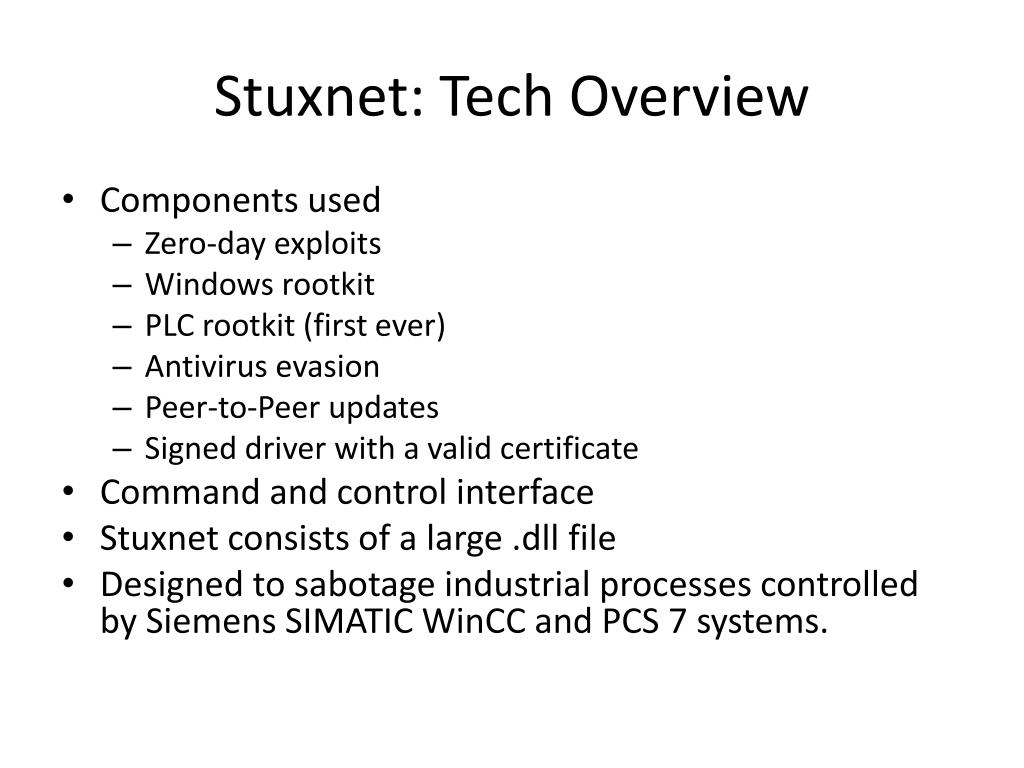 Stuxnet: Tech Overview

• Components used
  – Zero-day exploits
  – Windows rootkit
  – PLC rootkit (first ever)
  – Antivirus evasion
  – Peer-to-Peer updates
  – Signed driver with a valid certificate
• Command and control interface
• Stuxnet consists of a large .dll file
• Designed to sabotage industrial processes controlled by Siemens SIMATIC WinCC and PCS 7 systems.